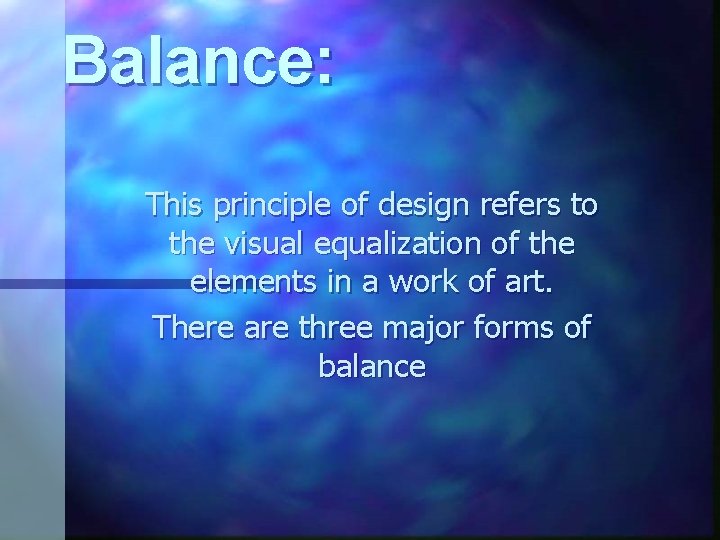 Balance:

This principle of design refers to the visual equalization of the elements in a work of art.

There are three major forms of balance